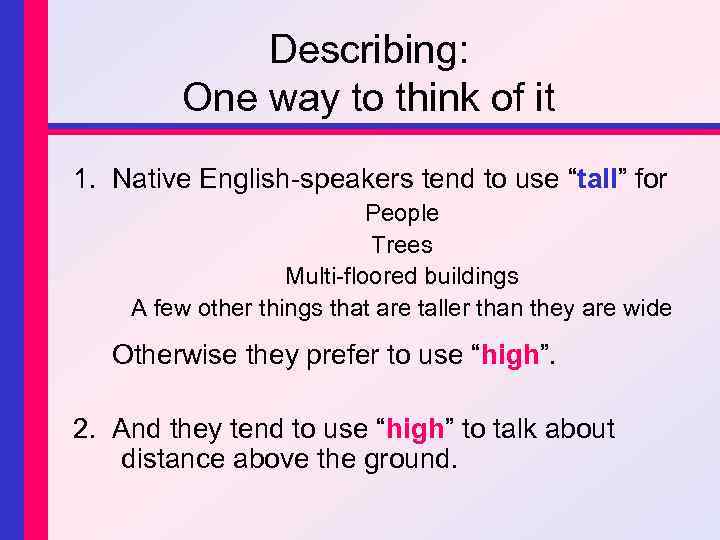 Describing:
One way to think of it

1. Native English-speakers tend to use “tall” for
People
Trees
Multi-floored buildings
A few other things that are taller than they are wide

Otherwise they prefer to use “high”.

2. And they tend to use “high” to talk about distance above the ground.